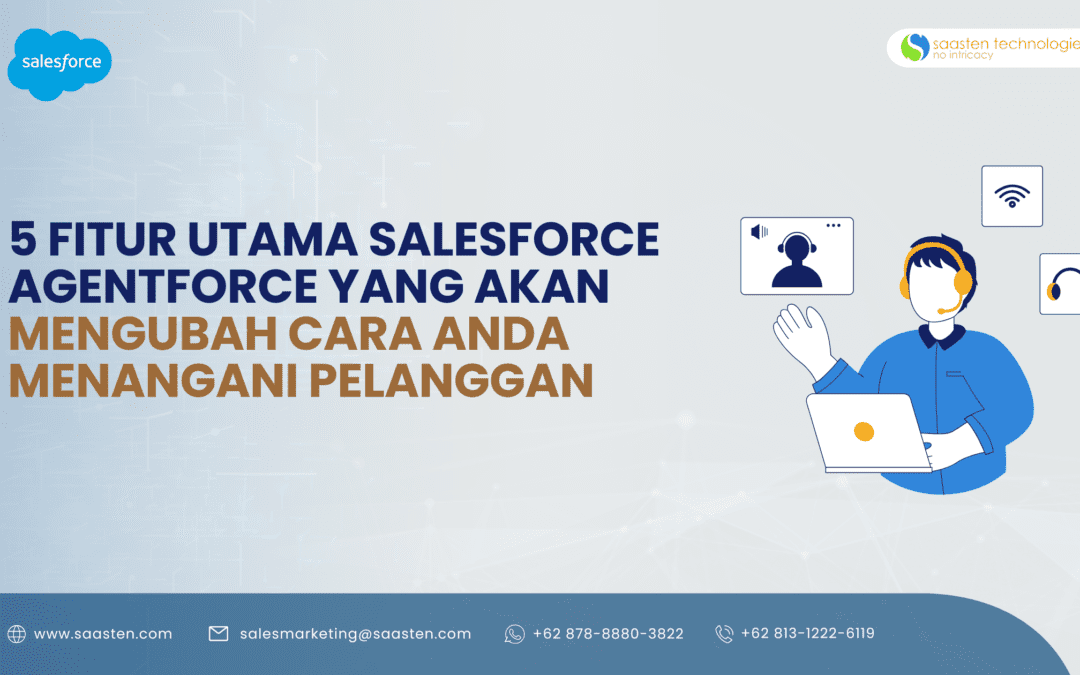 salesforce

saasten technologie
no intricacy

5 FITUR UTAMA SALESFORCE AGENTFORCE YANG AKAN MENGUBAH CARA ANDA MENANGANI PELANGGAN

www.saasten.com salesmarketing@saasten.com +62 878-8880-3822 +62 813-1222-6119